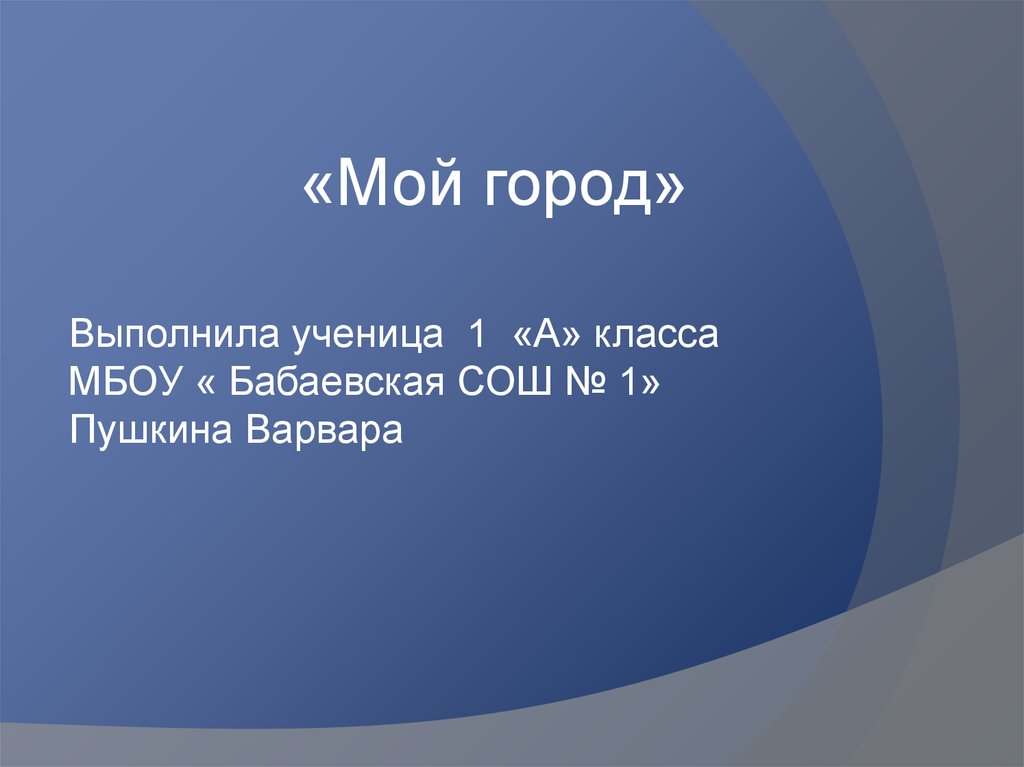 «Мой город»

Выполнила ученица 1 «А» класса
МБОУ « Бабаевская СОШ № 1»
Пушкина Варвара